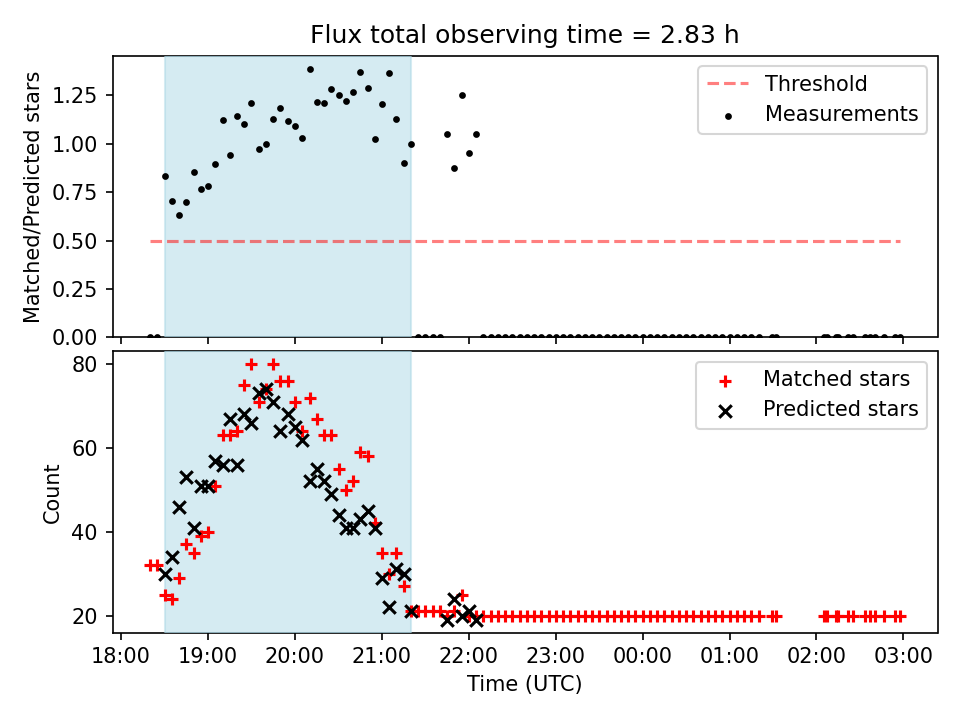 Flux total observing time = 2.83 h

Matched/Predicted stars

1.25
1.00
0.75
0.50
0.25
0.00

Threshold
Measurements

Count

80
60
40
20

Matched stars
Predicted stars

18:00 19:00 20:00 21:00 22:00 23:00 00:00 01:00 02:00 03:00

Time (UTC)